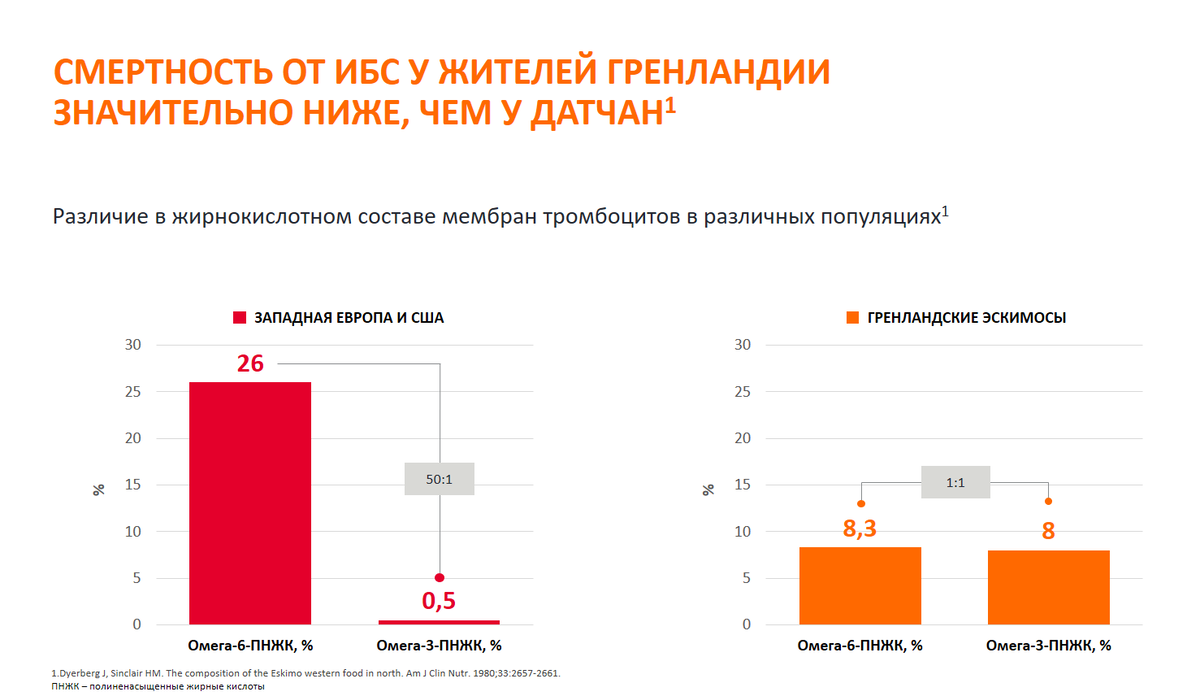 СМЕРТНОСТЬ ОТ ИБС У ЖИТЕЛЕЙ ГРЕНЛАНДИИ ЗНАЧИТЕЛЬНО НИЖЕ, ЧЕМ У ДАТЧАН$^1$

Различие в жирнокислотном составе мембран тромбоцитов в различных популяциях$^1$

ЗАПАДНАЯ ЕВРОПА И США

30
25
20
15
10
5
0
%

26
50:1
0,5

Омега-6-ПНЖК, %
Омега-3-ПНЖК, %

ГРЕНЛАНДСКИЕ ЭСКИМОСЫ

30
25
20
15
10
5
0
%

1:1
8,3
8

Омега-6-ПНЖК, %
Омега-3-ПНЖК, %

1.Dyerberg J, Sinclair HM. The composition of the Eskimo western food in north. Am J Clin Nutr. 1980;33:2657-2661.
ПНЖК – полиненасыщенные жирные кислоты